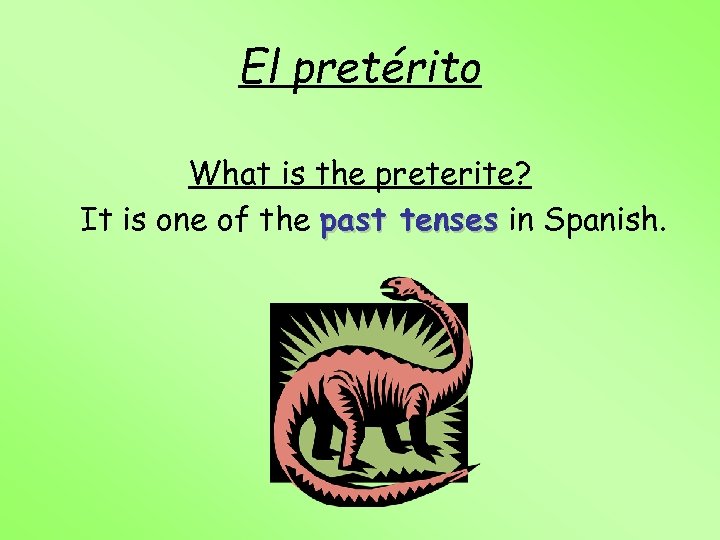 El pretérito

What is the preterite?

It is one of the past tenses in Spanish.